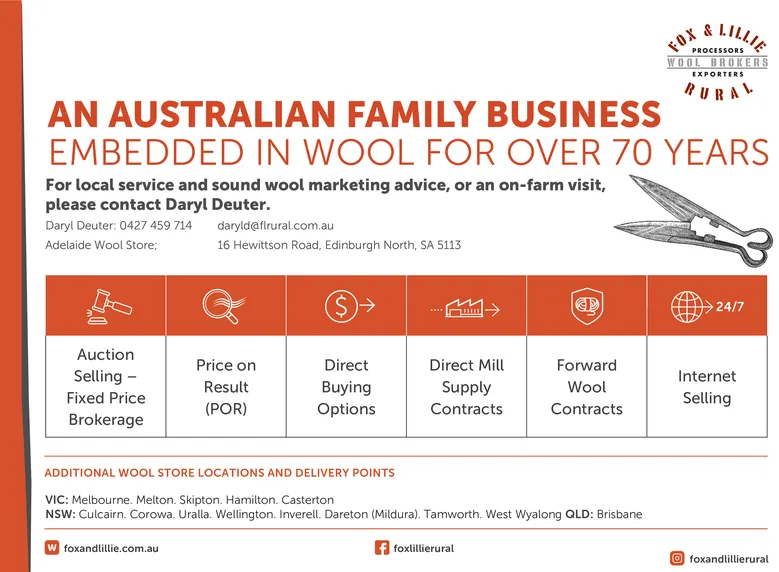 FOX & LILLIE
PROCESSORS
WOOL BROKERS
EXPORTERS
RURAL

AN AUSTRALIAN FAMILY BUSINESS
EMBEDDED IN WOOL FOR OVER 70 YEARS

For local service and sound wool marketing advice, or an on-farm visit, please contact Daryl Deuter.

Daryl Deuter: 0427 459 714 daryld@flrural.com.au
Adelaide Wool Store; 16 Hewittson Road, Edinburgh North, SA 5113

24/7

| Auction Selling – Fixed Price Brokerage | Price on Result (POR) | Direct Buying Options | Direct Mill Supply Contracts | Forward Wool Contracts | Internet Selling |
|---|---|---|---|---|---|

ADDITIONAL WOOL STORE LOCATIONS AND DELIVERY POINTS

VIC: Melbourne. Melton. Skipton. Hamilton. Casterton
NSW: Culcairn. Corowa. Uralla. Wellington. Inverell. Dareton (Mildura). Tamworth. West Wyalong QLD: Brisbane

W foxandlillie.com.au
foxlillierural
foxandlillierural